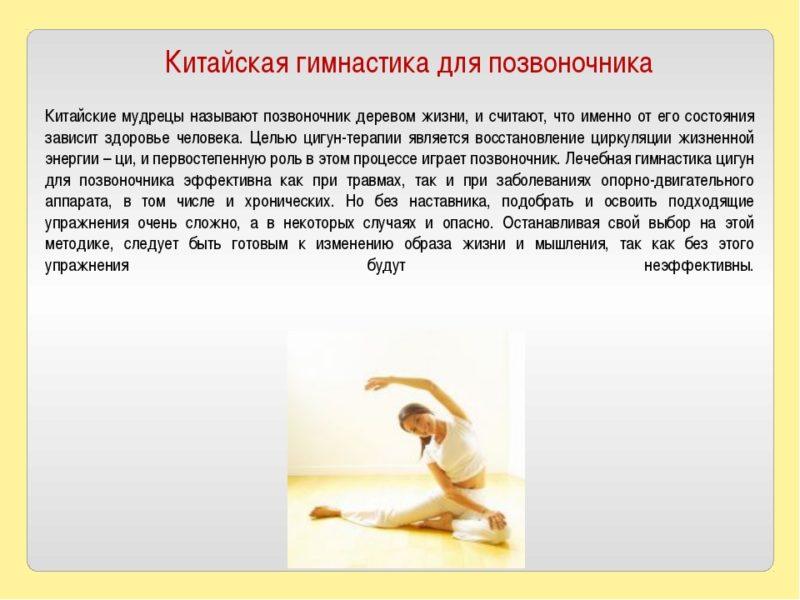 Китайская гимнастика для позвоночника

Китайские мудрецы называют позвоночник деревом жизни, и считают, что именно от его состояния зависит здоровье человека. Целью цигун-терапии является восстановление циркуляции жизненной энергии – ци, и первостепенную роль в этом процессе играет позвоночник. Лечебная гимнастика цигун для позвоночника эффективна как при травмах, так и при заболеваниях опорно-двигательного аппарата, в том числе и хронических. Но без наставника, подобрать и освоить подходящие упражнения очень сложно, а в некоторых случаях и опасно. Останавливая свой выбор на этой методике, следует быть готовым к изменению образа жизни и мышления, так как без этого упражнения будут неэффективны.